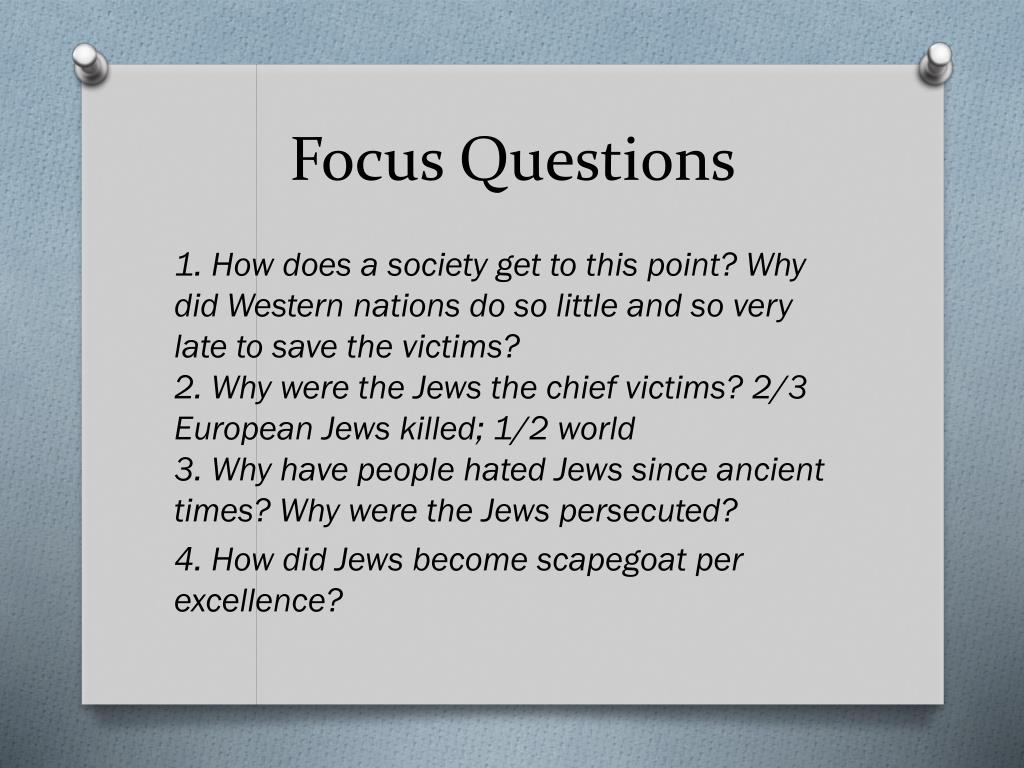 Focus Questions

1. How does a society get to this point? Why did Western nations do so little and so very late to save the victims?
2. Why were the Jews the chief victims? 2/3 European Jews killed; 1/2 world
3. Why have people hated Jews since ancient times? Why were the Jews persecuted?

4. How did Jews become scapegoat per excellence?